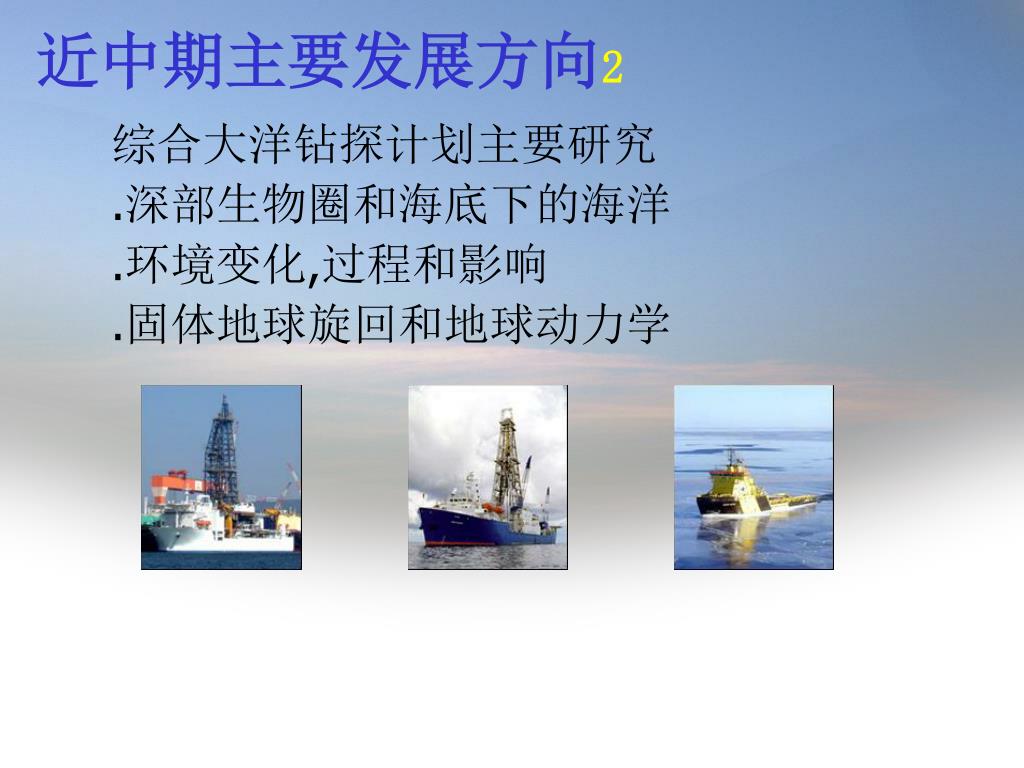 近中期主要发展方向2

综合大洋钻探计划主要研究
.深部生物圈和海底下的海洋
.环境变化,过程和影响
.固体地球旋回和地球动力学